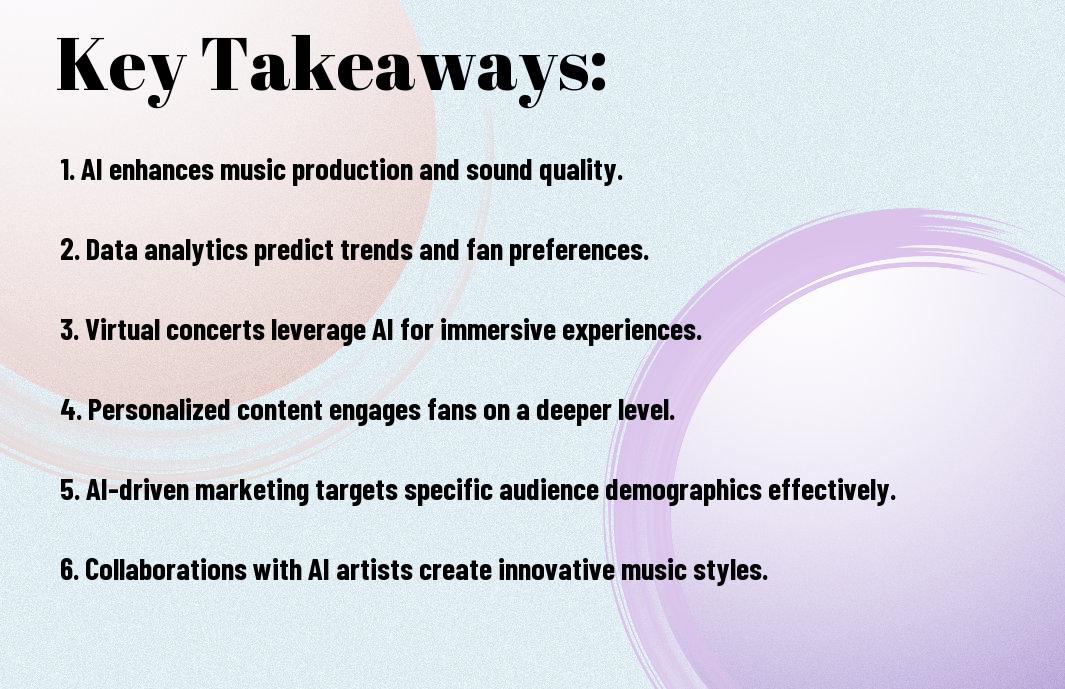 Key Takeaways:

1. AI enhances music production and sound quality.

2. Data analytics predict trends and fan preferences.

3. Virtual concerts leverage AI for immersive experiences.

4. Personalized content engages fans on a deeper level.

5. AI-driven marketing targets specific audience demographics effectively.

6. Collaborations with AI artists create innovative music styles.